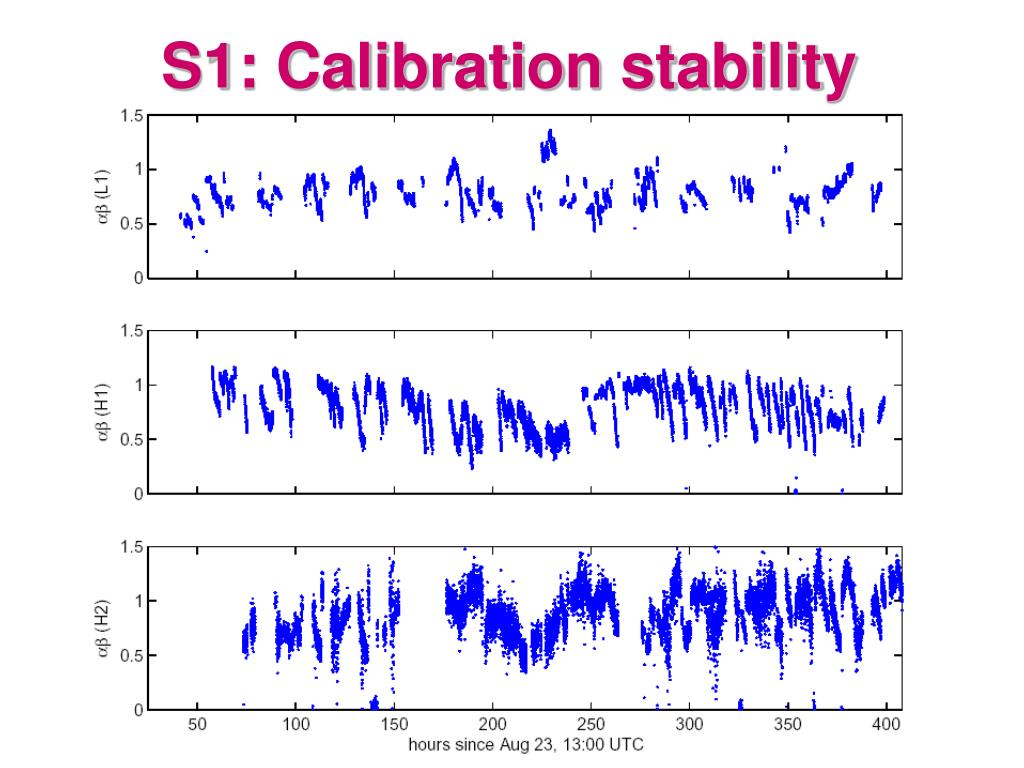 S1: Calibration stability

1.5
1
0.5
0
$\alpha\beta$ (L1)

1.5
1
0.5
0
$\alpha\beta$ (H1)

1.5
1
0.5
0
$\alpha\beta$ (H2)

50 100 150 200 250 300 350 400
hours since Aug 23, 13:00 UTC